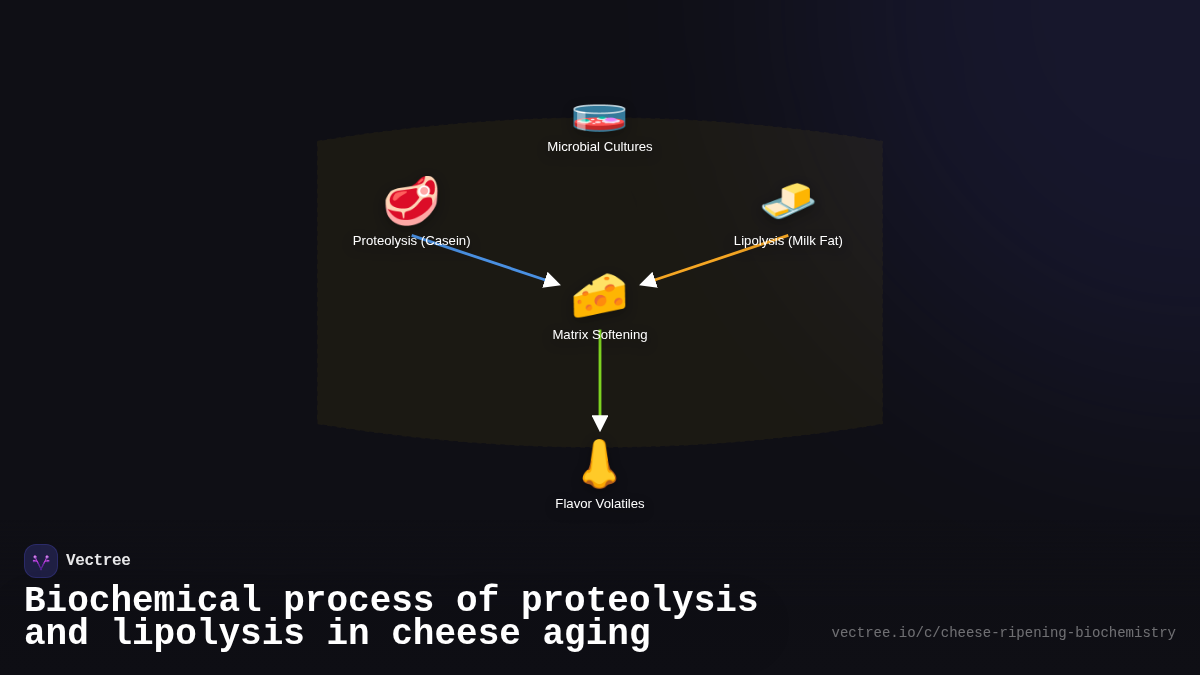 Microbial Cultures

Proteolysis (Casein)

Lipolysis (Milk Fat)

Matrix Softening

Flavor Volatiles

Vectree

Biochemical process of proteolysis and lipolysis in cheese aging

vectree.io/c/cheese-ripening-biochemistry